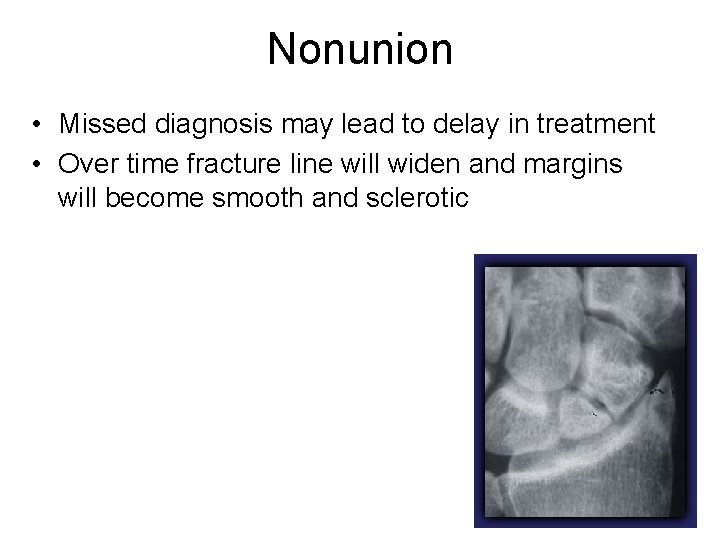 Nonunion

• Missed diagnosis may lead to delay in treatment
• Over time fracture line will widen and margins will become smooth and sclerotic